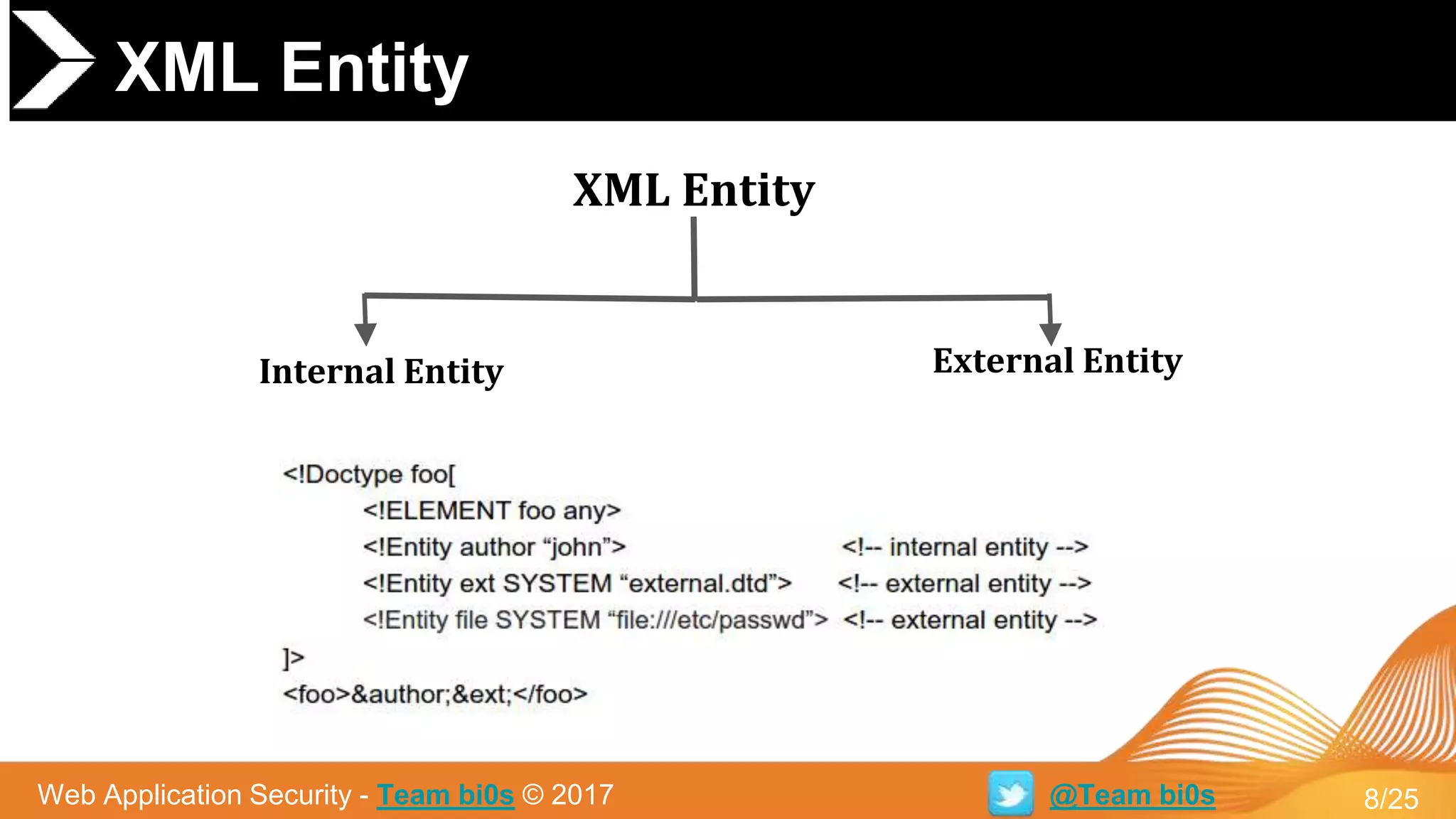 XML Entity

XML Entity

Internal Entity

External Entity

<!Doctype foo[
<!ELEMENT foo any>
<!Entity author “john”> <!-- internal entity -->
<!Entity ext SYSTEM “external.dtd”> <!-- external entity -->
<!Entity file SYSTEM “file:///etc/passwd”> <!-- external entity -->
]>
<foo>&author;&ext;</foo>

Web Application Security - Team bi0s © 2017

@Team bi0s

8/25